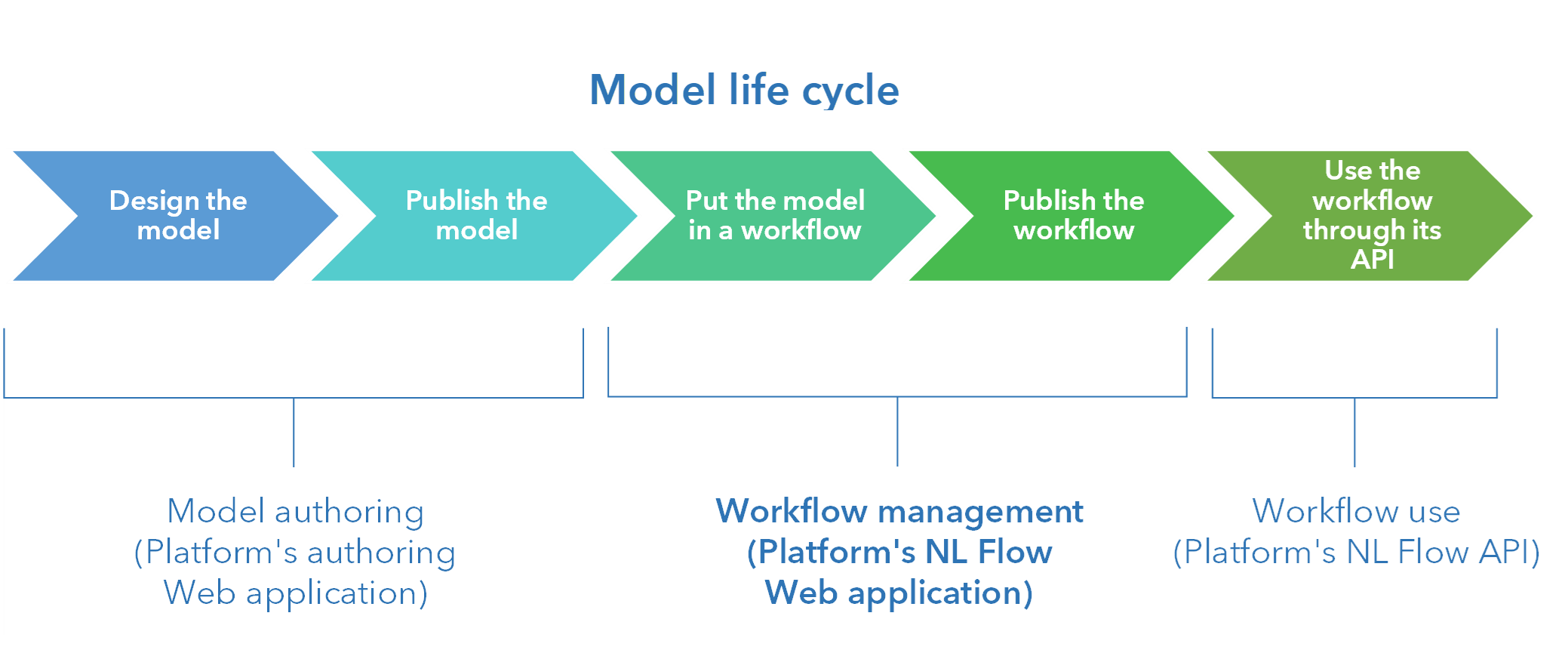 Model life cycle

Design the model

Publish the model

Put the model in a workflow

Publish the workflow

Use the workflow through its API

Model authoring (Platform's authoring Web application)

Workflow management (Platform's NL Flow Web application)

Workflow use (Platform's NL Flow API)